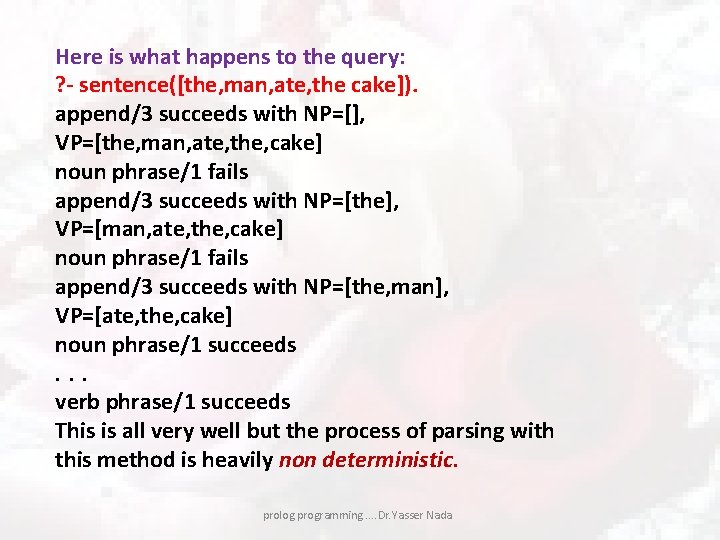 Here is what happens to the query:
?- sentence([the,man,ate,the cake]).
append/3 succeeds with NP=[],
VP=[the,man,ate,the,cake]
noun phrase/1 fails
append/3 succeeds with NP=[the],
VP=[man,ate,the,cake]
noun phrase/1 fails
append/3 succeeds with NP=[the,man],
VP=[ate,the,cake]
noun phrase/1 succeeds
. . .
verb phrase/1 succeeds
This is all very well but the process of parsing with this method is heavily non deterministic.

prolog programming .... Dr.Yasser Nada